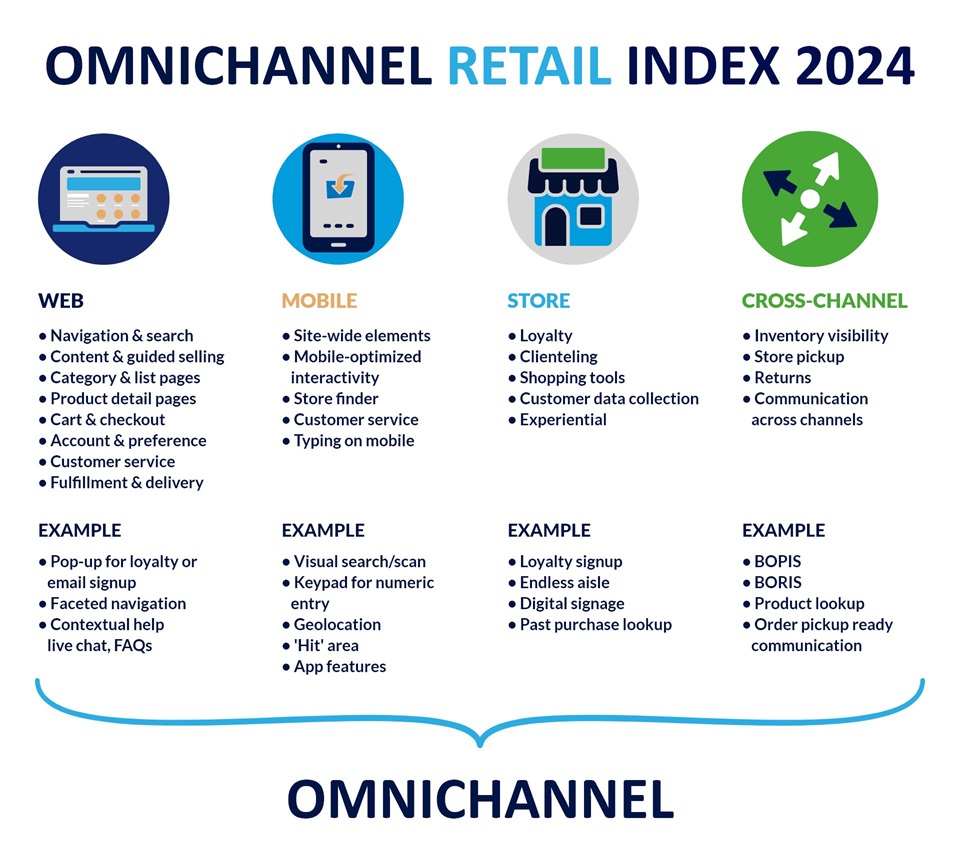 OMNICHANNEL RETAIL INDEX 2024

WEB
• Navigation & search
• Content & guided selling
• Category & list pages
• Product detail pages
• Cart & checkout
• Account & preference
• Customer service
• Fulfillment & delivery

EXAMPLE
• Pop-up for loyalty or email signup
• Faceted navigation
• Contextual help live chat, FAQs

MOBILE
• Site-wide elements
• Mobile-optimized interactivity
• Store finder
• Customer service
• Typing on mobile

EXAMPLE
• Visual search/scan
• Keypad for numeric entry
• Geolocation
• 'Hit' area
• App features

STORE
• Loyalty
• Clienteling
• Shopping tools
• Customer data collection
• Experiential

EXAMPLE
• Loyalty signup
• Endless aisle
• Digital signage
• Past purchase lookup

CROSS-CHANNEL
• Inventory visibility
• Store pickup
• Returns
• Communication across channels

EXAMPLE
• BOPIS
• BORIS
• Product lookup
• Order pickup ready communication

OMNICHANNEL